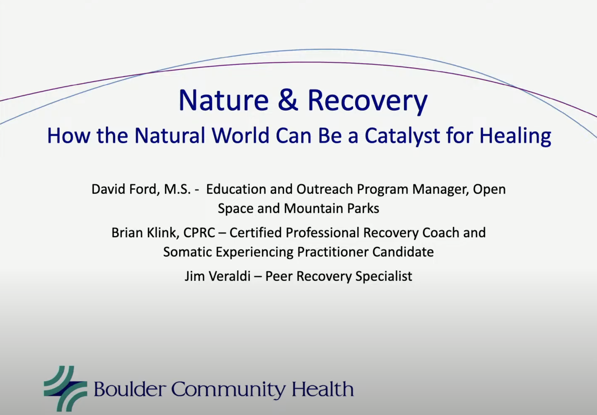 Nature & Recovery
How the Natural World Can Be a Catalyst for Healing

David Ford, M.S. - Education and Outreach Program Manager, Open Space and Mountain Parks

Brian Klink, CPRC – Certified Professional Recovery Coach and Somatic Experiencing Practitioner Candidate

Jim Veraldi – Peer Recovery Specialist

Boulder Community Health